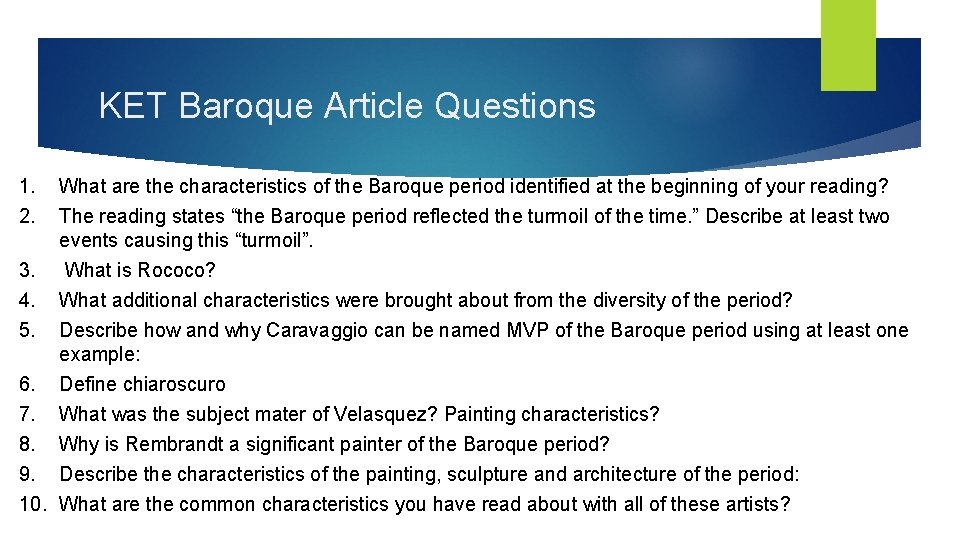 KET Baroque Article Questions

1. What are the characteristics of the Baroque period identified at the beginning of your reading?
2. The reading states “the Baroque period reflected the turmoil of the time.” Describe at least two events causing this “turmoil”.
3. What is Rococo?
4. What additional characteristics were brought about from the diversity of the period?
5. Describe how and why Caravaggio can be named MVP of the Baroque period using at least one example:
6. Define chiaroscuro
7. What was the subject mater of Velasquez? Painting characteristics?
8. Why is Rembrandt a significant painter of the Baroque period?
9. Describe the characteristics of the painting, sculpture and architecture of the period:
10. What are the common characteristics you have read about with all of these artists?